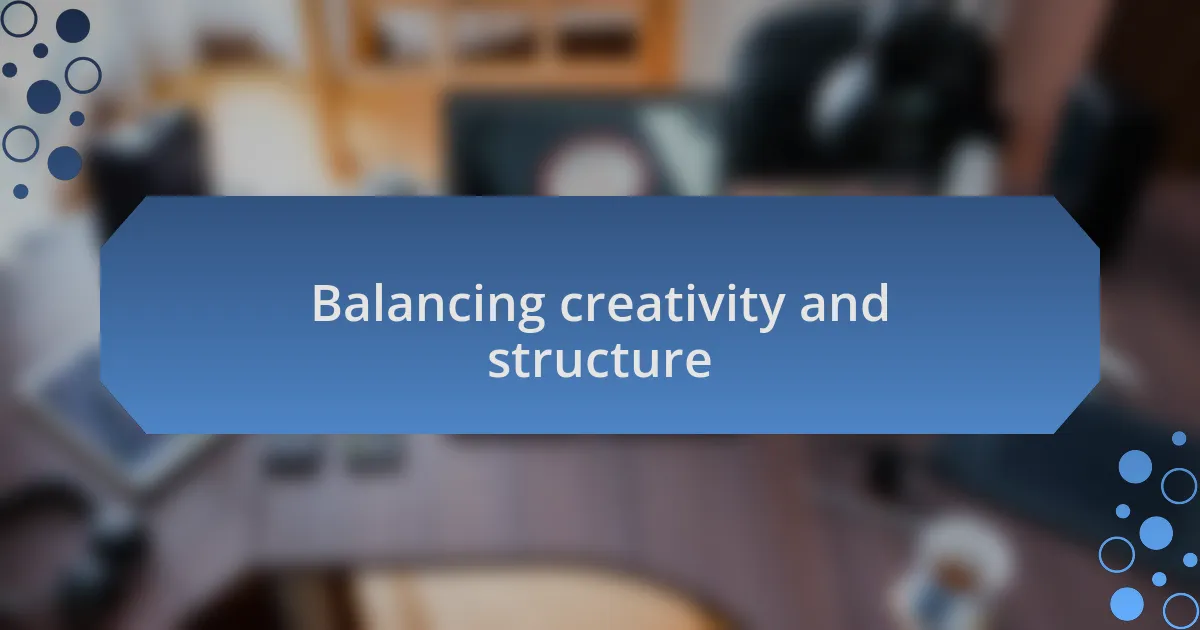 Balancing creativity and structure